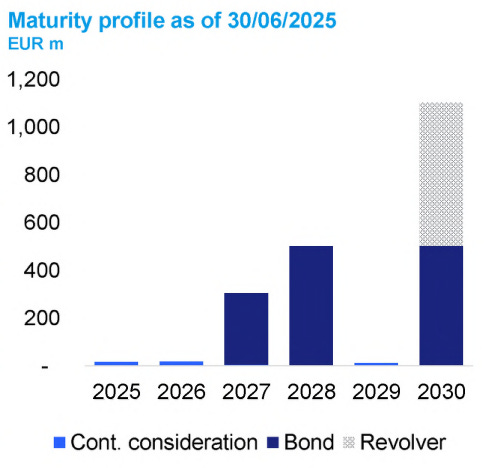 Maturity profile as of 30/06/2025
EUR m

1,200
1,000
800
600
400
200
-

2025 2026 2027 2028 2029 2030

Cont. consideration Bond Revolver